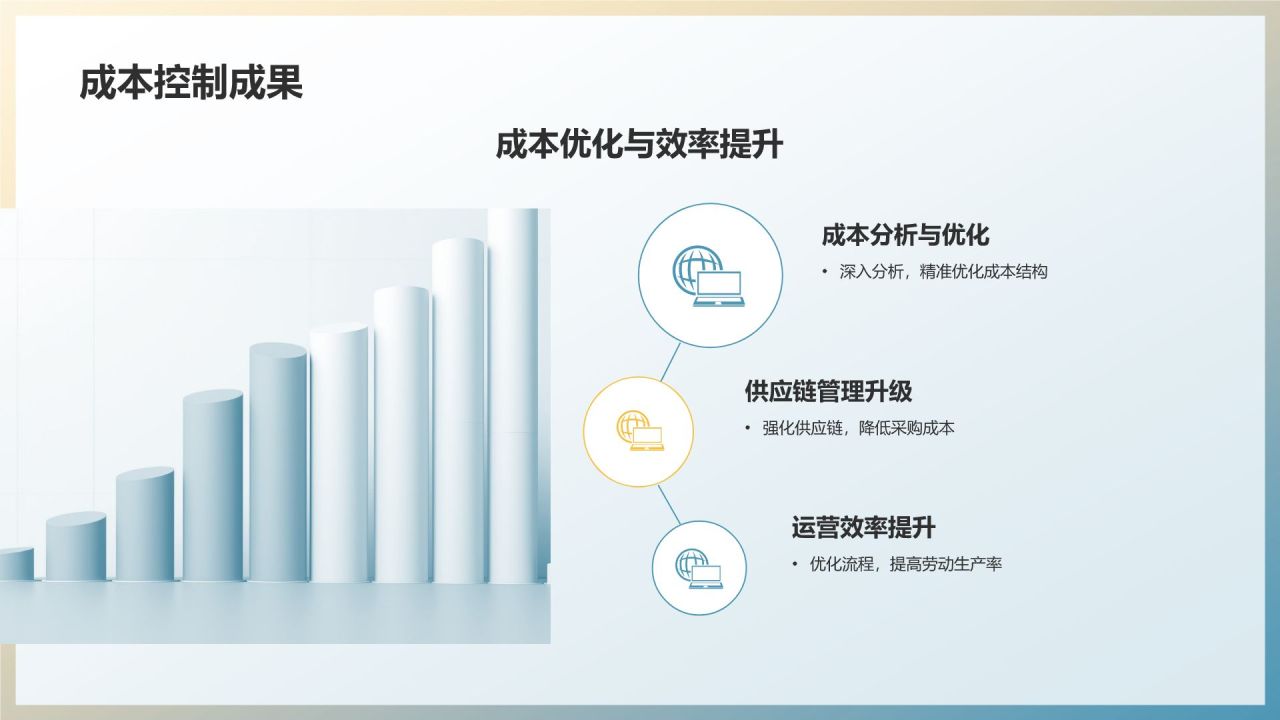 成本控制成果

成本优化与效率提升

成本分析与优化

• 深入分析，精准优化成本结构

供应链管理升级

• 强化供应链，降低采购成本

运营效率提升

• 优化流程，提高劳动生产率